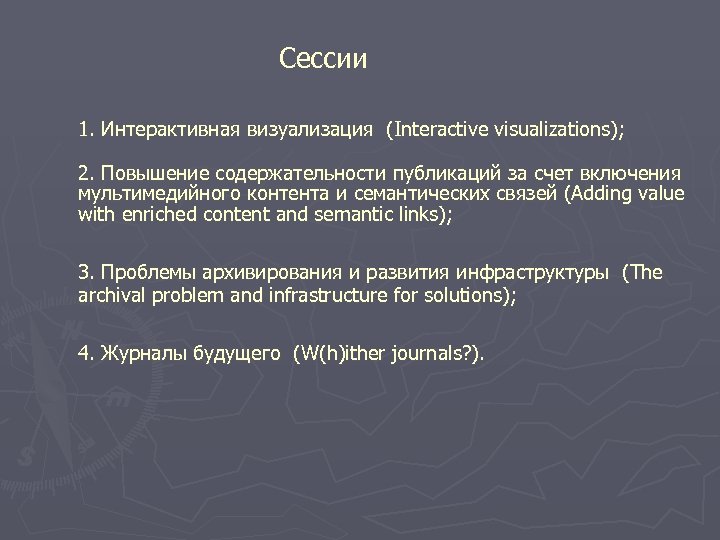 Сессии

1. Интерактивная визуализация (Interactive visualizations);

2. Повышение содержательности публикаций за счет включения мультимедийного контента и семантических связей (Adding value with enriched content and semantic links);

3. Проблемы архивирования и развития инфраструктуры (The archival problem and infrastructure for solutions);

4. Журналы будущего (W(h)ither journals?).